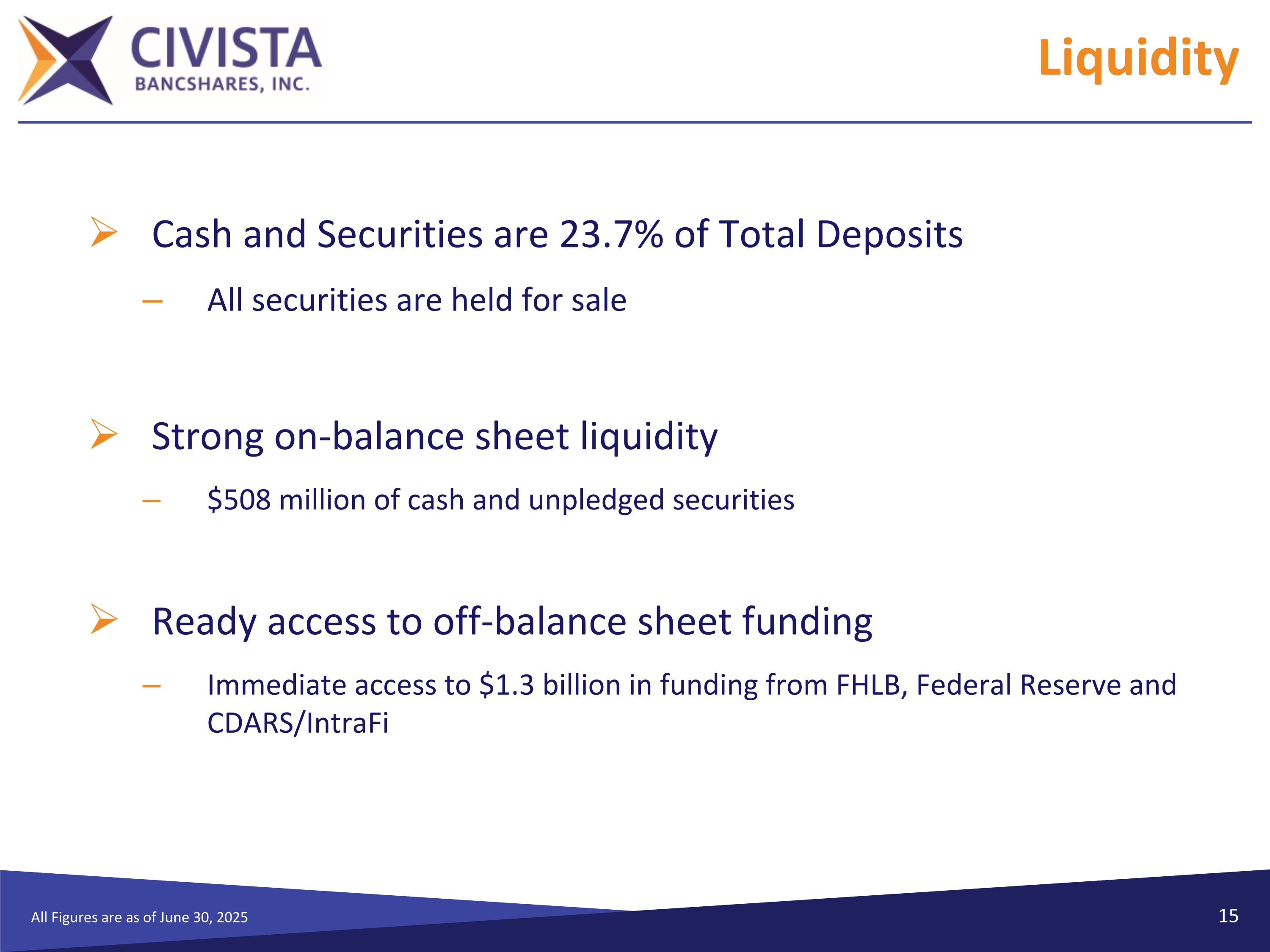 CIVISTA
BANCSHARES, INC.

Liquidity

➢ Cash and Securities are 23.7% of Total Deposits

– All securities are held for sale

➢ Strong on-balance sheet liquidity

– \$508 million of cash and unpledged securities

➢ Ready access to off-balance sheet funding

– Immediate access to \$1.3 billion in funding from FHLB, Federal Reserve and CDARS/IntraFi

All Figures are as of June 30, 2025

15